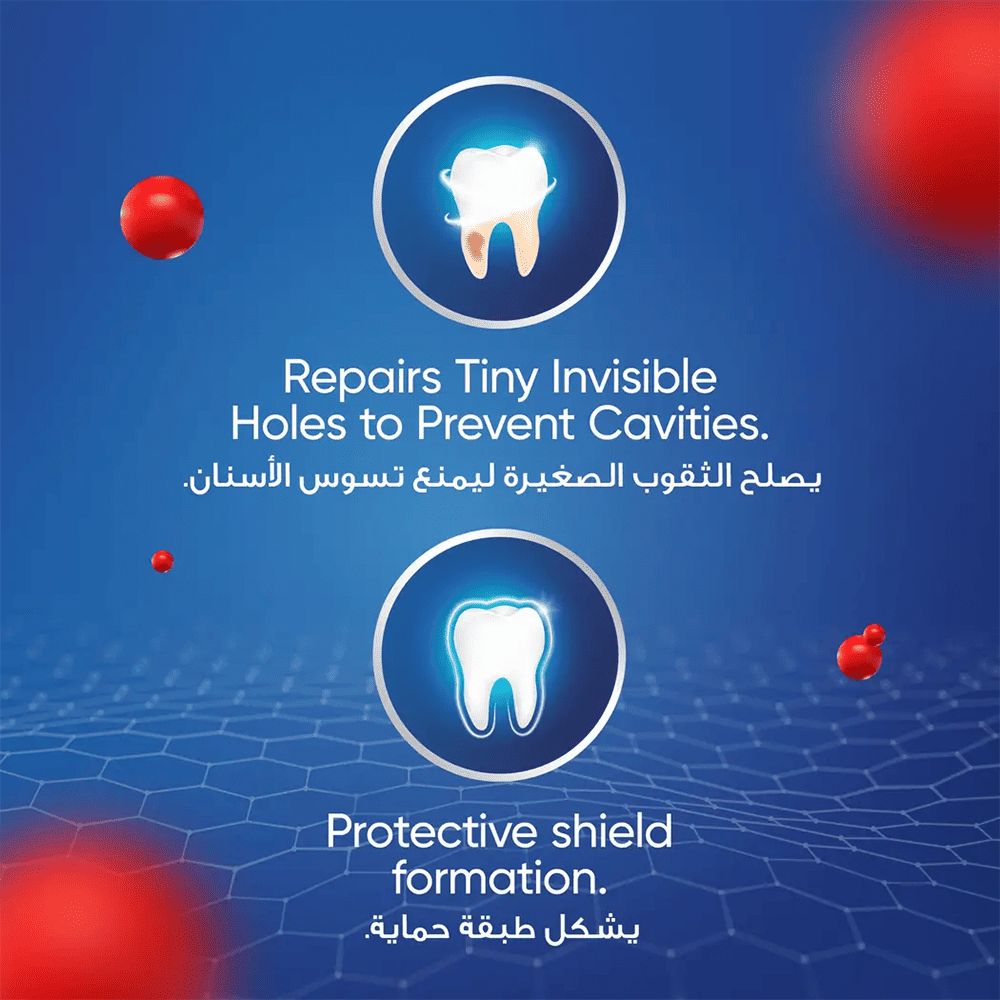 Repairs Tiny Invisible Holes to Prevent Cavities.

يصلح الثقوب الصغيرة ليمنع تسوس الأسنان.

Protective shield formation.

يشكل طبقة حماية.